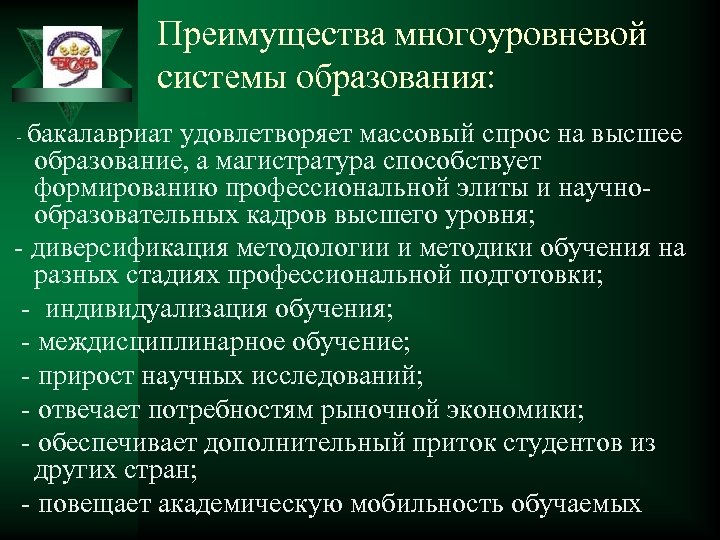 Преимущества многоуровневой системы образования:

- бакалавриат удовлетворяет массовый спрос на высшее образование, а магистратура способствует формированию профессиональной элиты и научно-образовательных кадров высшего уровня;
- диверсификация методологии и методики обучения на разных стадиях профессиональной подготовки;
- индивидуализация обучения;
- междисциплинарное обучение;
- прирост научных исследований;
- отвечает потребностям рыночной экономики;
- обеспечивает дополнительный приток студентов из других стран;
- повещает академическую мобильность обучаемых